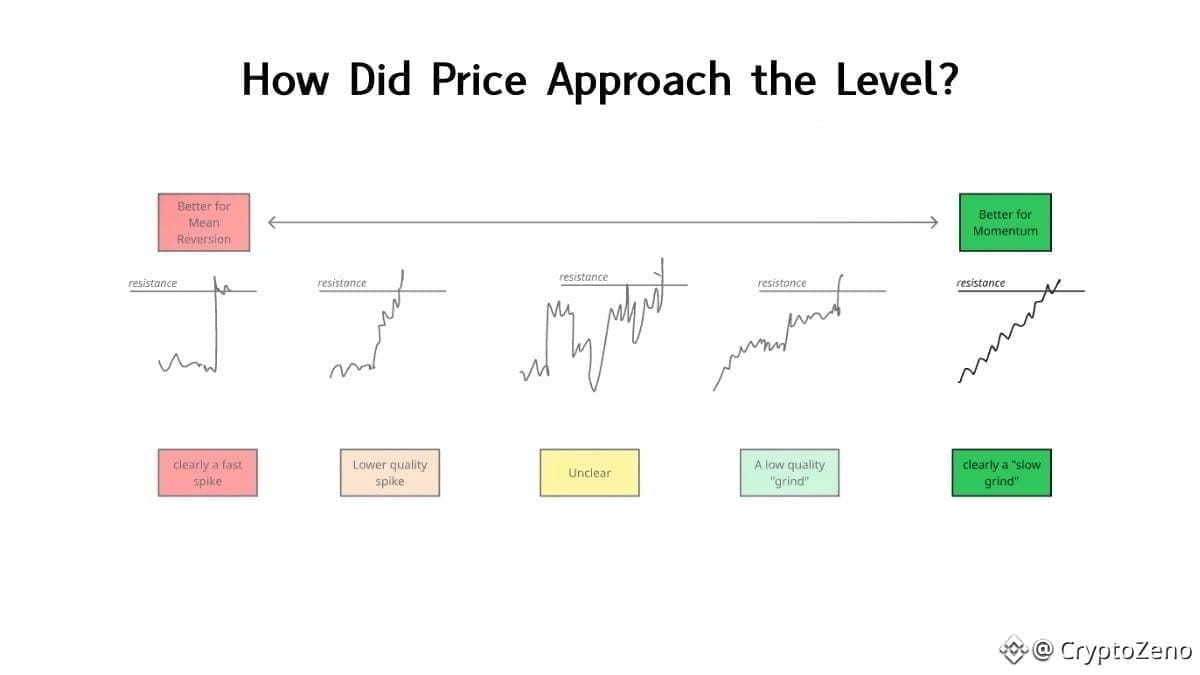 How Did Price Approach the Level?

Better for Mean Reversion

Better for Momentum

resistance

resistance

resistance

resistance

resistance

clearly a fast spike

Lower quality spike

Unclear

A low quality "grind"

clearly a "slow grind"

@ CryptoZeno